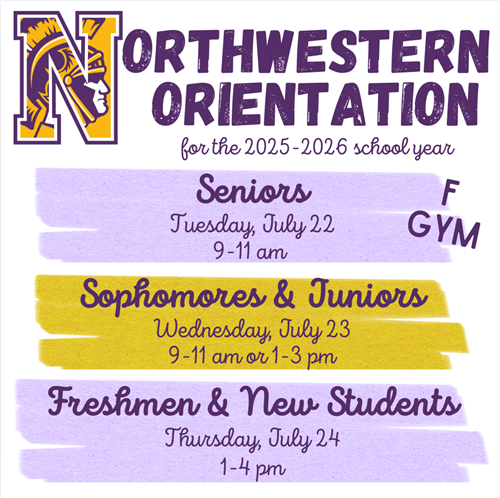 NORTHWESTERN ORIENTATION
for the 2025-2026 school year

Seniors
Tuesday, July 22
9-11 am

F
GYM

Sophomores & Juniors
Wednesday, July 23
9-11 am or 1-3 pm

Freshmen & New Students
Thursday, July 24
1-4 pm